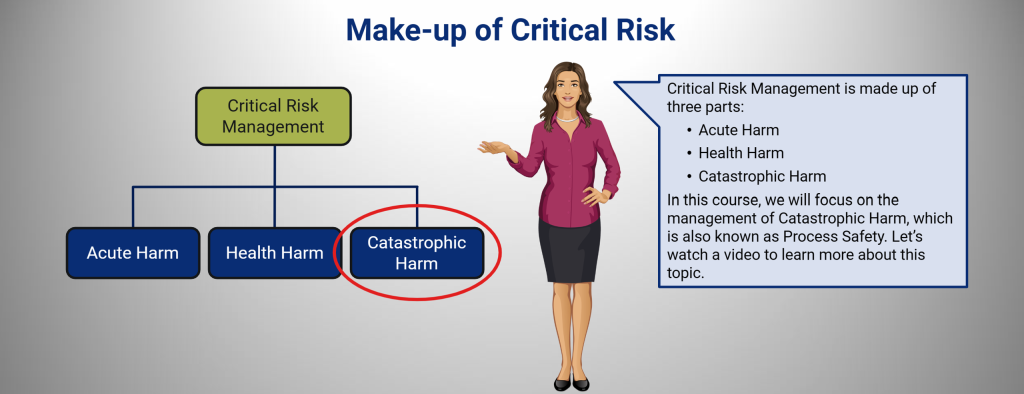 Make-up of Critical Risk

Critical Risk Management

Acute Harm

Health Harm

Catastrophic Harm

Critical Risk Management is made up of three parts:

• Acute Harm
• Health Harm
• Catastrophic Harm

In this course, we will focus on the management of Catastrophic Harm, which is also known as Process Safety. Let's watch a video to learn more about this topic.